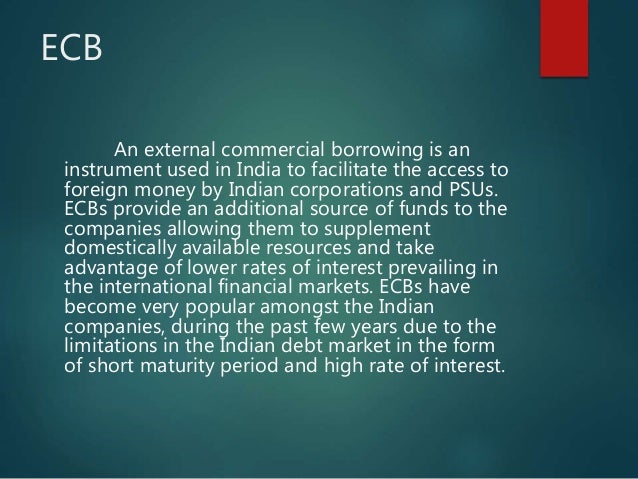 ECB

An external commercial borrowing is an instrument used in India to facilitate the access to foreign money by Indian corporations and PSUs. ECBs provide an additional source of funds to the companies allowing them to supplement domestically available resources and take advantage of lower rates of interest prevailing in the international financial markets. ECBs have become very popular amongst the Indian companies, during the past few years due to the limitations in the Indian debt market in the form of short maturity period and high rate of interest.